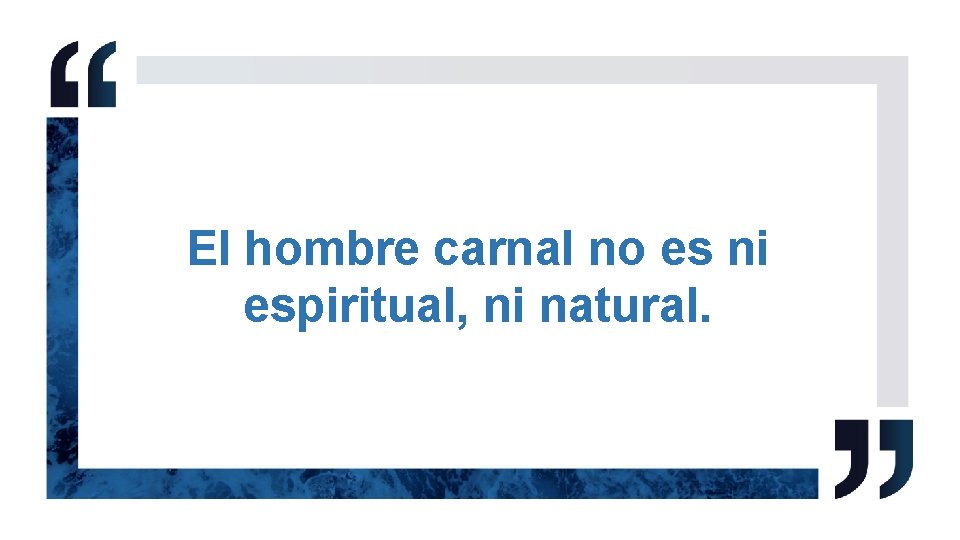 “

El hombre carnal no es ni espiritual, ni natural.

”